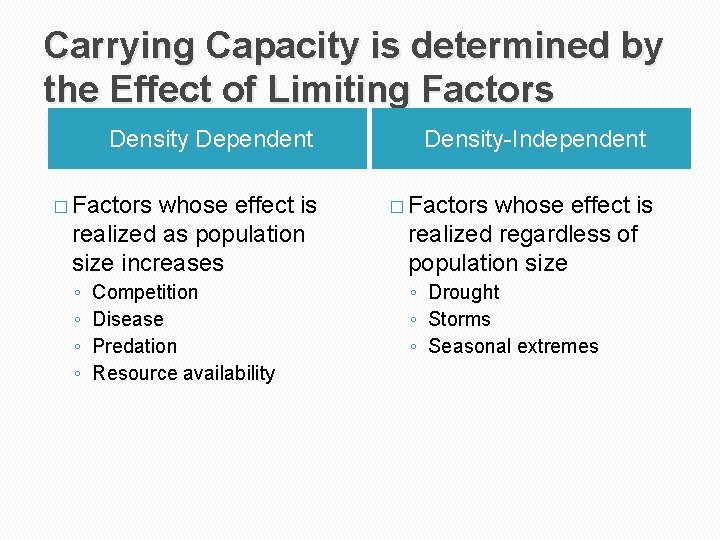 Carrying Capacity is determined by the Effect of Limiting Factors

Density Dependent

□ Factors whose effect is realized as population size increases
◦ Competition
◦ Disease
◦ Predation
◦ Resource availability

Density-Independent

□ Factors whose effect is realized regardless of population size
◦ Drought
◦ Storms
◦ Seasonal extremes